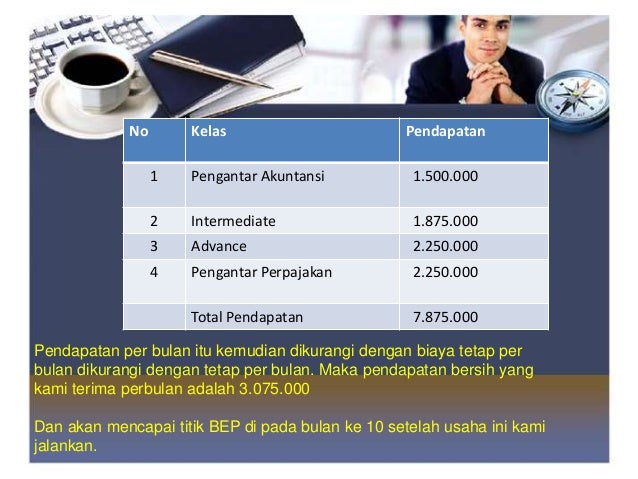 | No | Kelas | Pendapatan |
|---|---|---|
| 1 | Pengantar Akuntansi | 1.500.000 |
| 2 | Intermediate | 1.875.000 |
| 3 | Advance | 2.250.000 |
| 4 | Pengantar Perpajakan | 2.250.000 |
| | Total Pendapatan | 7.875.000 |

Pendapatan per bulan itu kemudian dikurangi dengan biaya tetap per bulan dikurangi dengan tetap per bulan. Maka pendapatan bersih yang kami terima perbulan adalah 3.075.000

Dan akan mencapai titik BEP di pada bulan ke 10 setelah usaha ini kami jalankan.